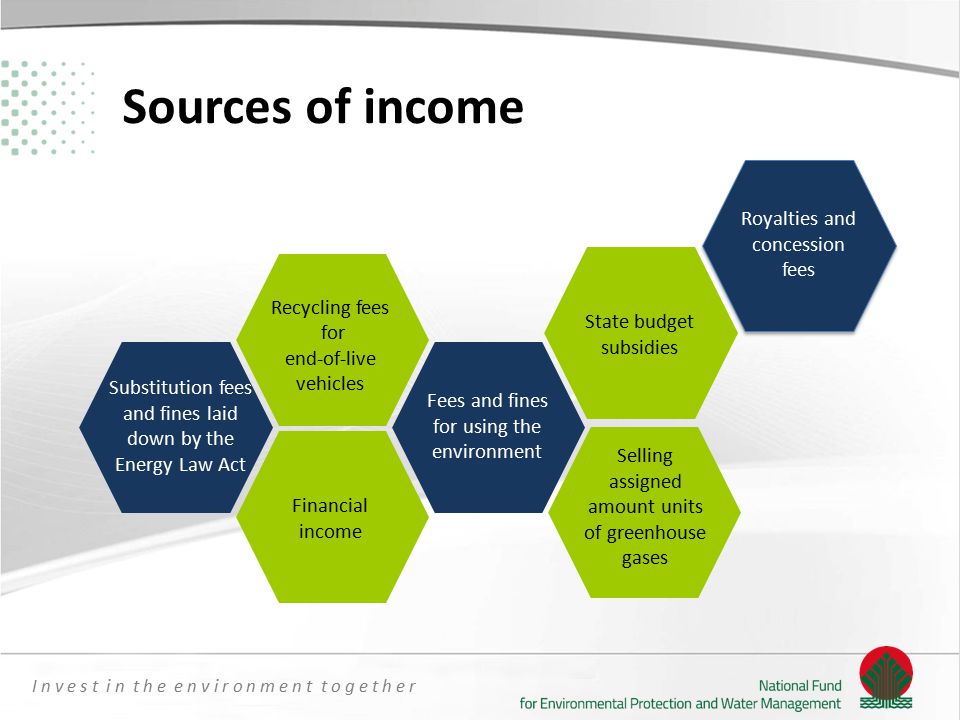 Sources of income

Substitution fees and fines laid down by the Energy Law Act

Recycling fees for end-of-live vehicles

Financial income

Fees and fines for using the environment

State budget subsidies

Selling assigned amount units of greenhouse gases

Royalties and concession fees

Invest in the environment together

National Fund for Environmental Protection and Water Management